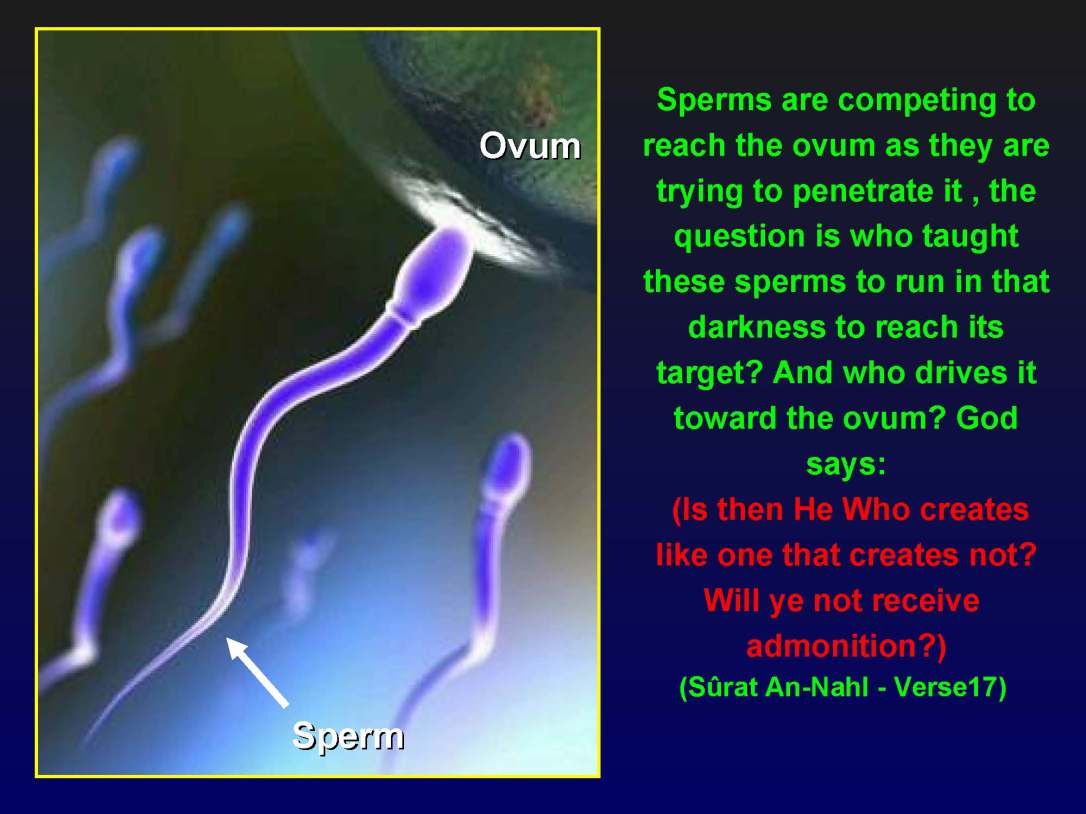 Ovum

Sperm

Sperms are competing to reach the ovum as they are trying to penetrate it , the question is who taught these sperms to run in that darkness to reach its target? And who drives it toward the ovum? God says:

(Is then He Who creates like one that creates not? Will ye not receive admonition?)

(Sûrat An-Nahl - Verse17)